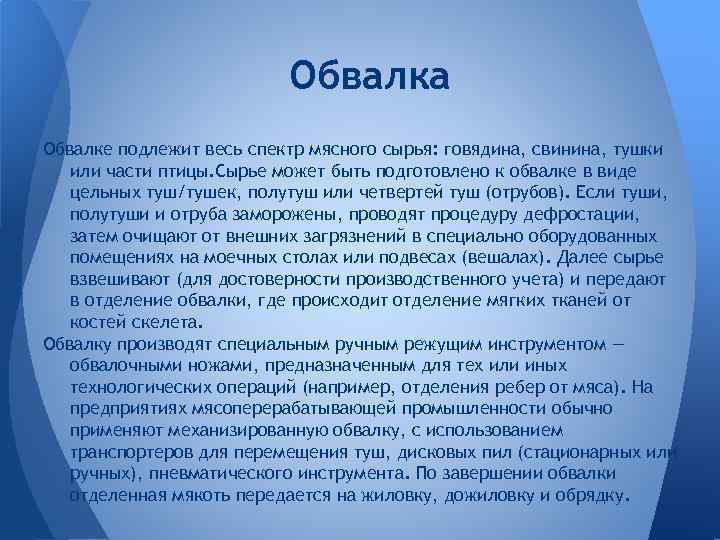 Обвалка

Обвалке подлежит весь спектр мясного сырья: говядина, свинина, тушки или части птицы.Сырье может быть подготовлено к обвалке в виде цельных туш/тушек, полутуш или четвертей туш (отрубов). Если туши, полутуши и отруба заморожены, проводят процедуру дефростации, затем очищают от внешних загрязнений в специально оборудованных помещениях на моечных столах или подвесах (вешалах). Далее сырье взвешивают (для достоверности производственного учета) и передают в отделение обвалки, где происходит отделение мягких тканей от костей скелета.

Обвалку производят специальным ручным режущим инструментом — обвалочными ножами, предназначенным для тех или иных технологических операций (например, отделения ребер от мяса). На предприятиях мясоперерабатывающей промышленности обычно применяют механизированную обвалку, с использованием транспортеров для перемещения туш, дисковых пил (стационарных или ручных), пневматического инструмента. По завершении обвалки отделенная мякоть передается на жиловку, дожиловку и обрядку.